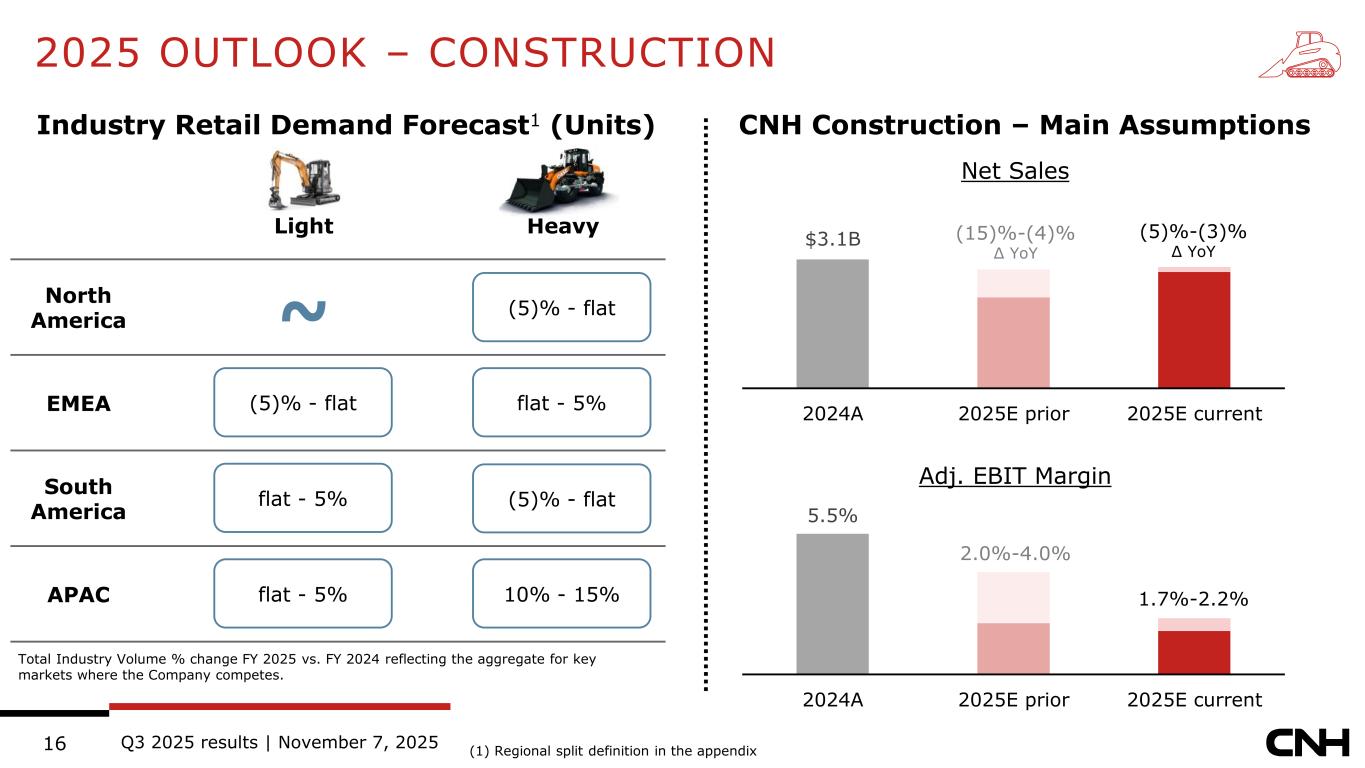 2025 OUTLOOK – CONSTRUCTION

Industry Retail Demand Forecast$^1$ (Units)

| | Light | Heavy |
|---|---|---|
| North America | ~ | (5)% - flat |
| EMEA | (5)% - flat | flat - 5% |
| South America | flat - 5% | (5)% - flat |
| APAC | flat - 5% | 10% - 15% |

Total Industry Volume % change FY 2025 vs. FY 2024 reflecting the aggregate for key markets where the Company competes.

CNH Construction – Main Assumptions

Net Sales

$3.1B
(15)%-(4)%
Δ YoY
(5)%-(3)%
Δ YoY

2024A 2025E prior 2025E current

Adj. EBIT Margin

5.5%
2.0%-4.0%
1.7%-2.2%

2024A 2025E prior 2025E current

16 Q3 2025 results | November 7, 2025

(1) Regional split definition in the appendix

CNH